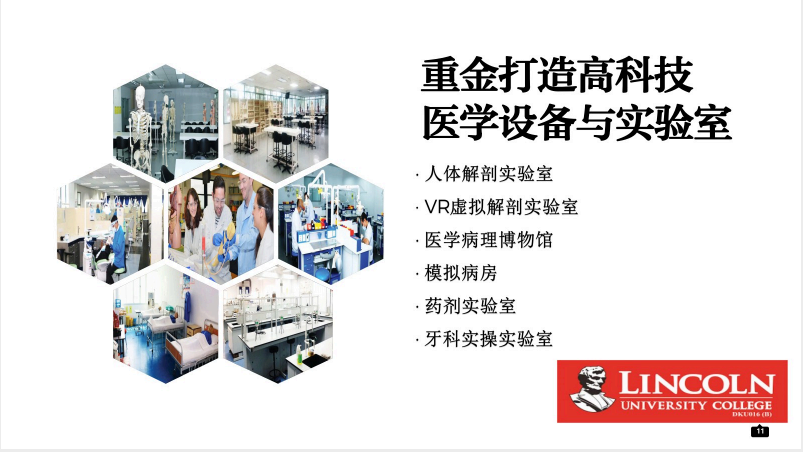 重金打造高科技
医学设备与实验室

· 人体解剖实验室
· VR虚拟解剖实验室
· 医学病理博物馆
· 模拟病房
· 药剂实验室
· 牙科实操实验室

LINCOLN
UNIVERSITY COLLEGE
DKU016 (B)

11